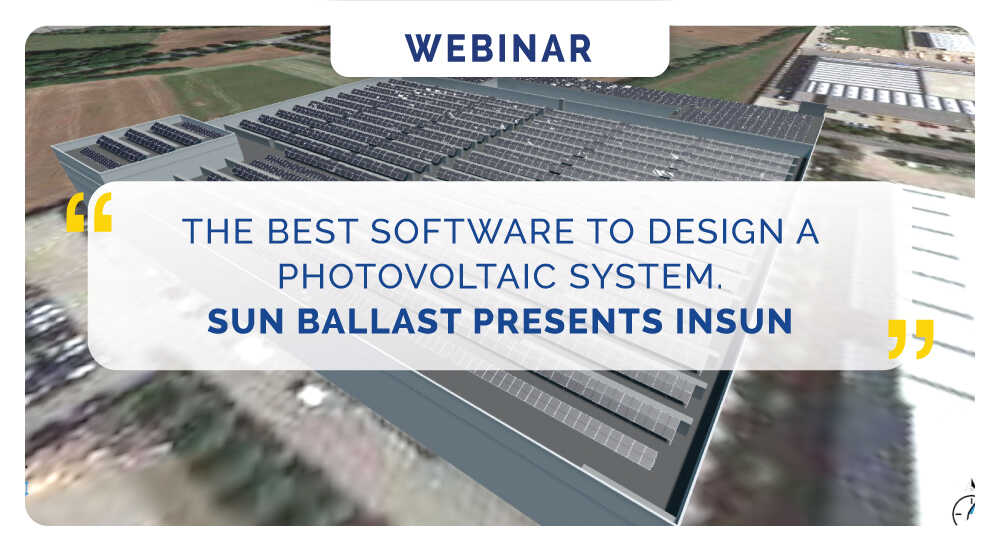 WEBINAR

“THE BEST SOFTWARE TO DESIGN A PHOTOVOLTAIC SYSTEM.
SUN BALLAST PRESENTS INSUN”